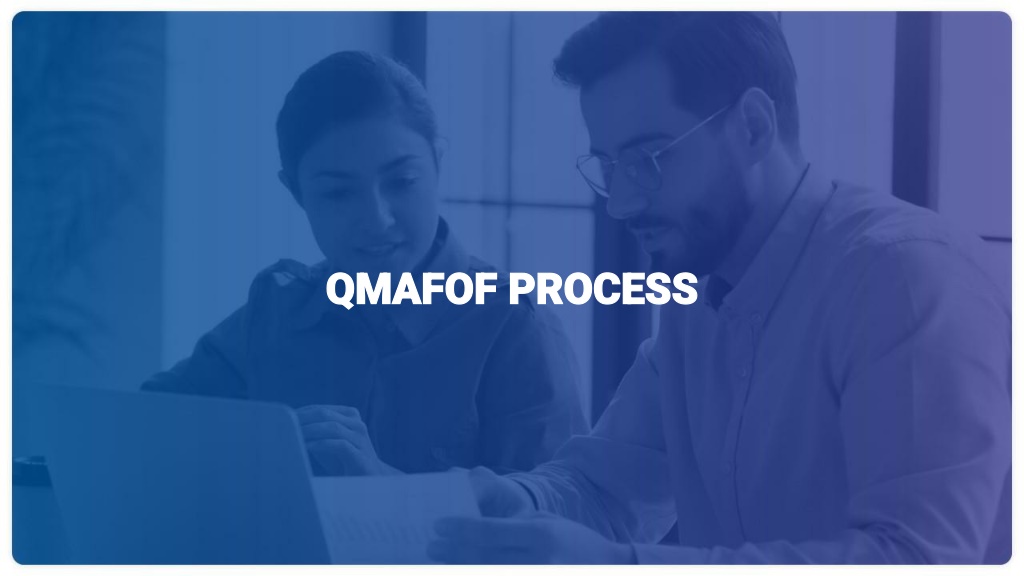 QMAFOF PROCESS